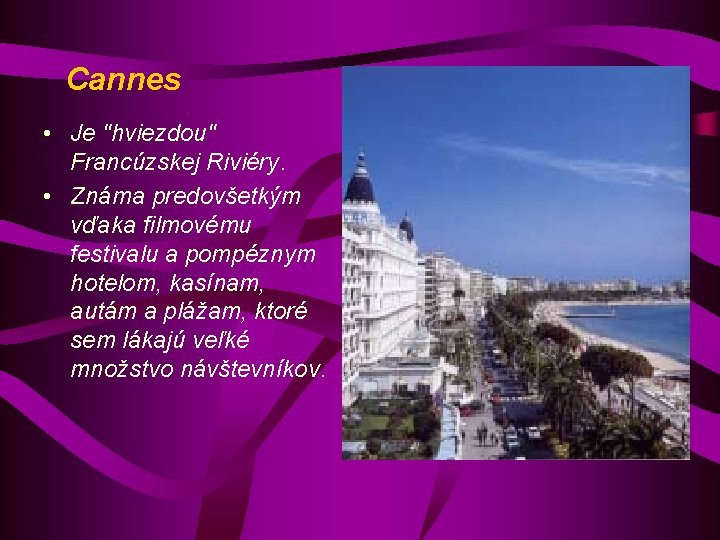 Cannes

• Je "hviezdou" Francúzskej Riviéry.
• Známa predovšetkým vďaka filmovému festivalu a pompéznym hotelom, kasínam, autám a plážam, ktoré sem lákajú veľké množstvo návštevníkov.